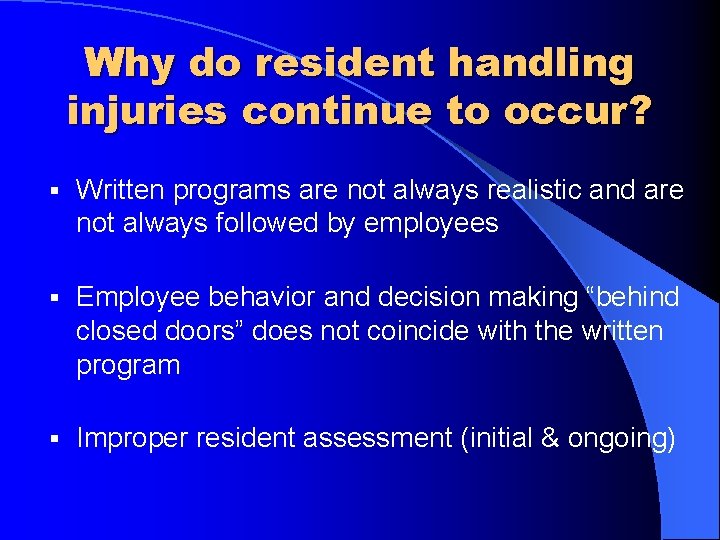 Why do resident handling injuries continue to occur?

▪ Written programs are not always realistic and are not always followed by employees

▪ Employee behavior and decision making “behind closed doors” does not coincide with the written program

▪ Improper resident assessment (initial & ongoing)